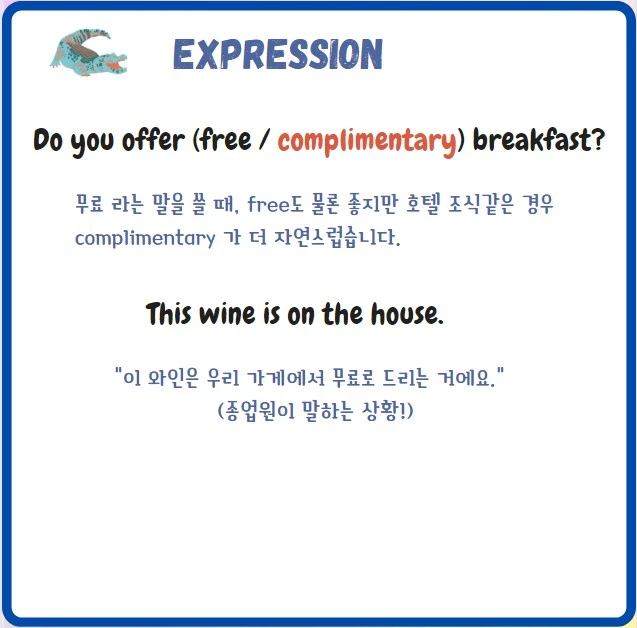 EXPRESSION

Do you offer (free / complimentary) breakfast?

무료 라는 말을 쓸 때, free도 물론 좋지만 호텔 조식같은 경우 complimentary 가 더 자연스럽습니다.

This wine is on the house.

"이 와인은 우리 가게에서 무료로 드리는 거에요."
(종업원이 말하는 상황!)